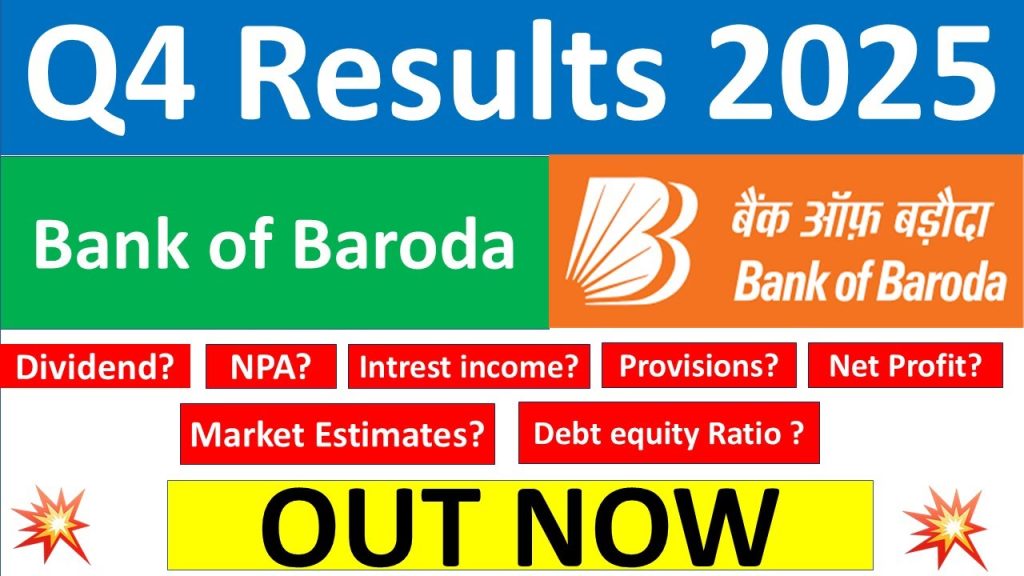 Q4 Results 2025

Bank of Baroda

बैंक ऑफ़ बड़ौदा
Bank of Baroda

Dividend? NPA? Intrest income? Provisions? Net Profit?

Market Estimates? Debt equity Ratio ?

OUT NOW